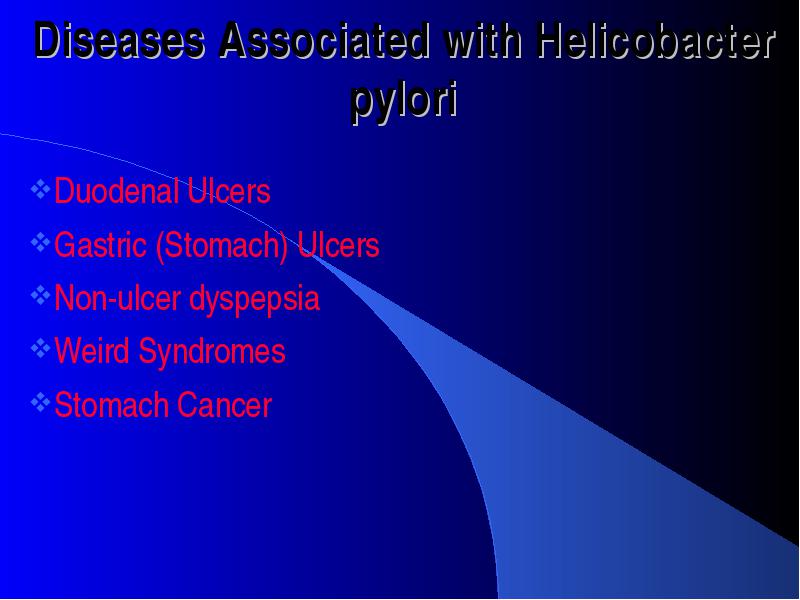 Diseases Associated with Helicobacter pylori

Duodenal Ulcers
Gastric (Stomach) Ulcers
Non-ulcer dyspepsia
Weird Syndromes
Stomach Cancer